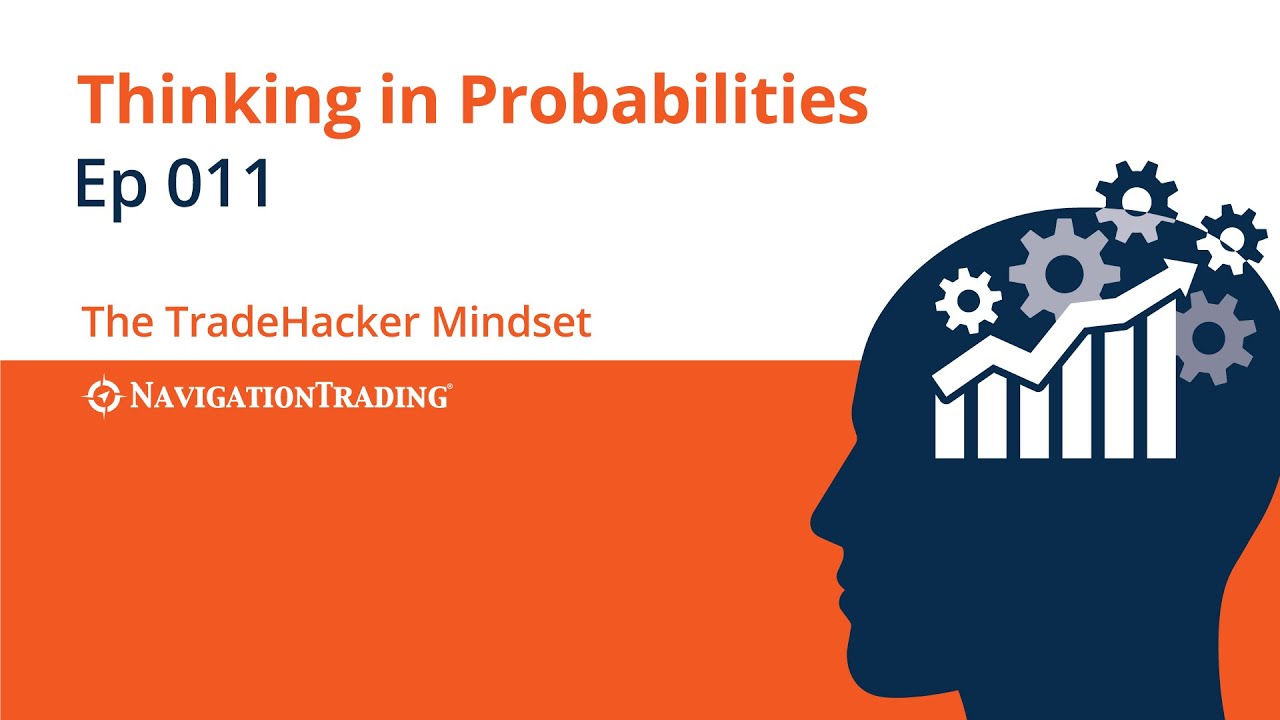 Thinking in Probabilities
Ep 011

The TradeHacker Mindset

NAVIGATIONTRADING®